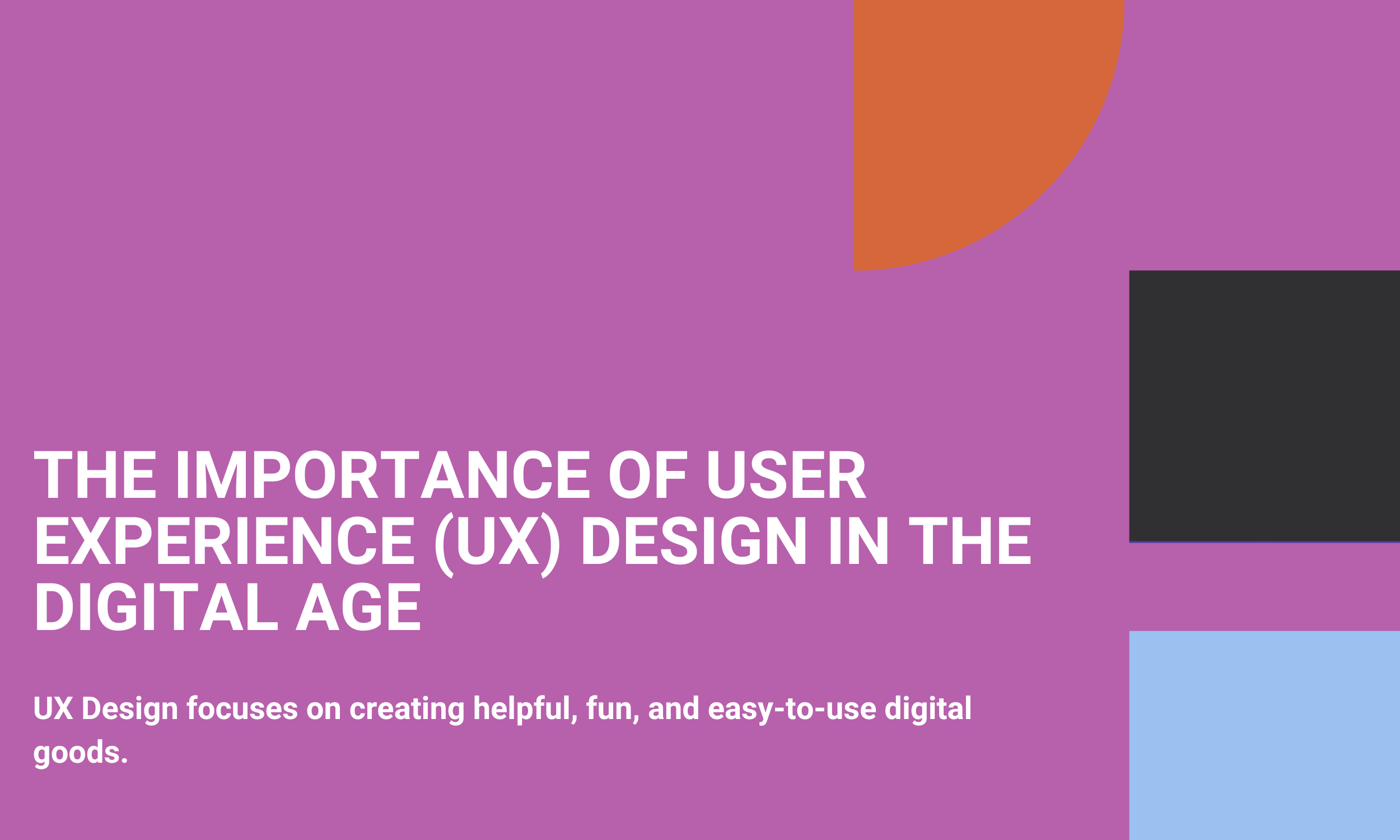 THE IMPORTANCE OF USER EXPERIENCE (UX) DESIGN IN THE DIGITAL AGE

UX Design focuses on creating helpful, fun, and easy-to-use digital goods.